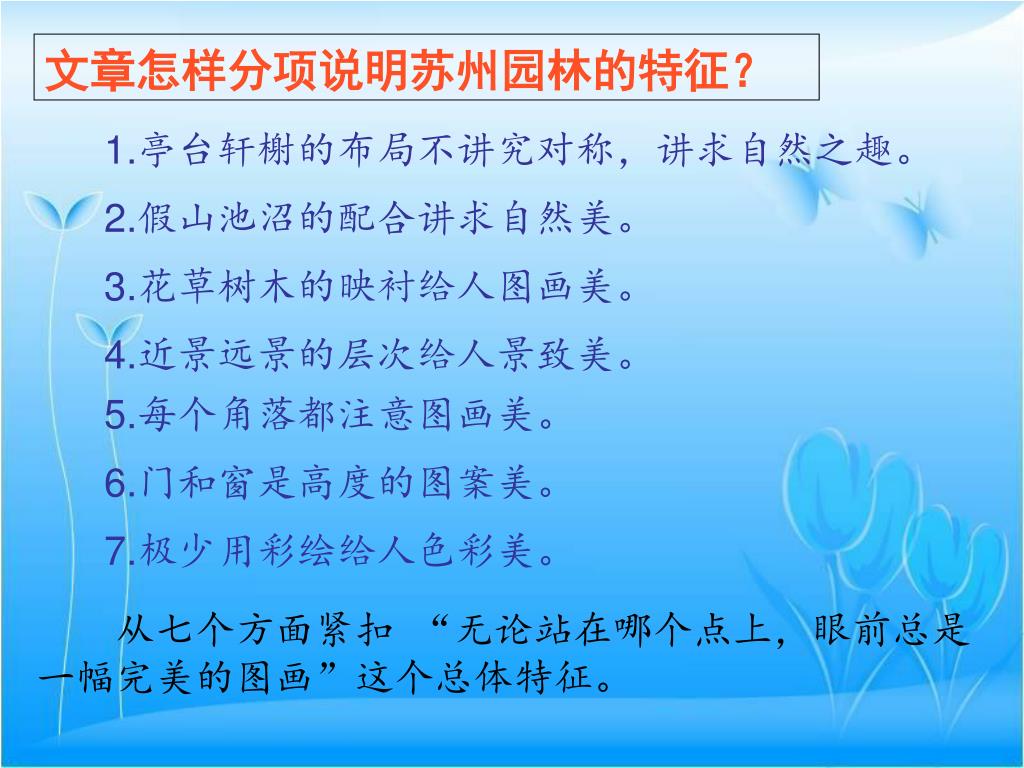 文章怎样分项说明苏州园林的特征？

1.亭台轩榭的布局不讲究对称，讲求自然之趣。

2.假山池沼的配合讲求自然美。

3.花草树木的映衬给人图画美。

4.近景远景的层次给人景致美。

5.每个角落都注意图画美。

6.门和窗是高度的图案美。

7.极少用彩绘给人色彩美。

从七个方面紧扣 “无论站在哪个点上，眼前总是一幅完美的图画”这个总体特征。